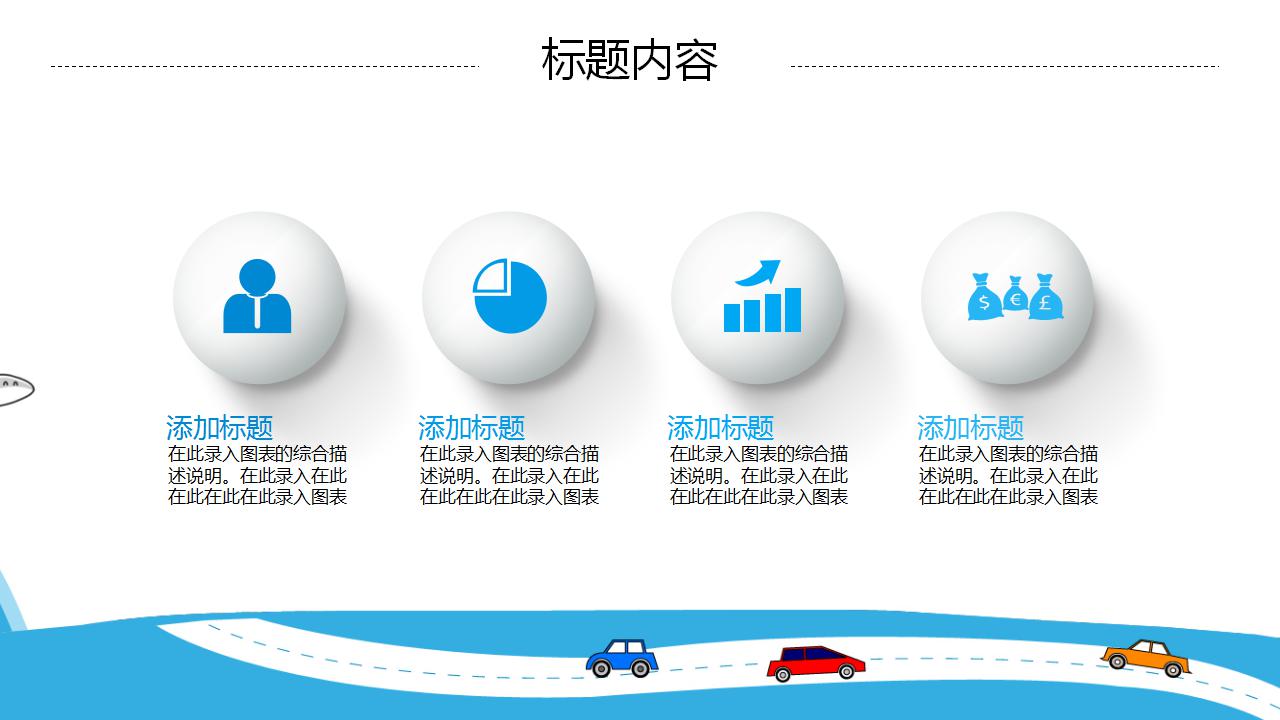 标题内容

$ € £

添加标题
在此录入图表的综合描述说明。在此录入在此在此在此在此录入图表

添加标题
在此录入图表的综合描述说明。在此录入在此在此在此在此录入图表

添加标题
在此录入图表的综合描述说明。在此录入在此在此在此在此录入图表

添加标题
在此录入图表的综合描述说明。在此录入在此在此在此在此录入图表